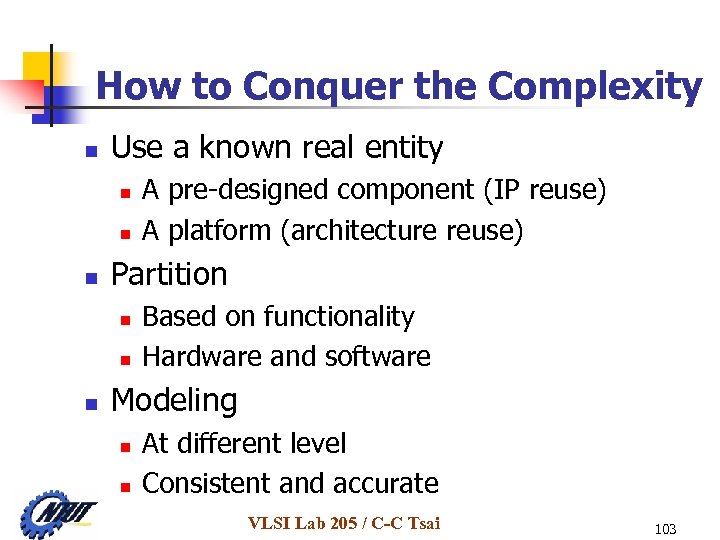 How to Conquer the Complexity

Use a known real entity
A pre-designed component (IP reuse)
A platform (architecture reuse)
Partition
Based on functionality
Hardware and software
Modeling
At different level
Consistent and accurate

NTUT

VLSI Lab 205 / C-C Tsai

103